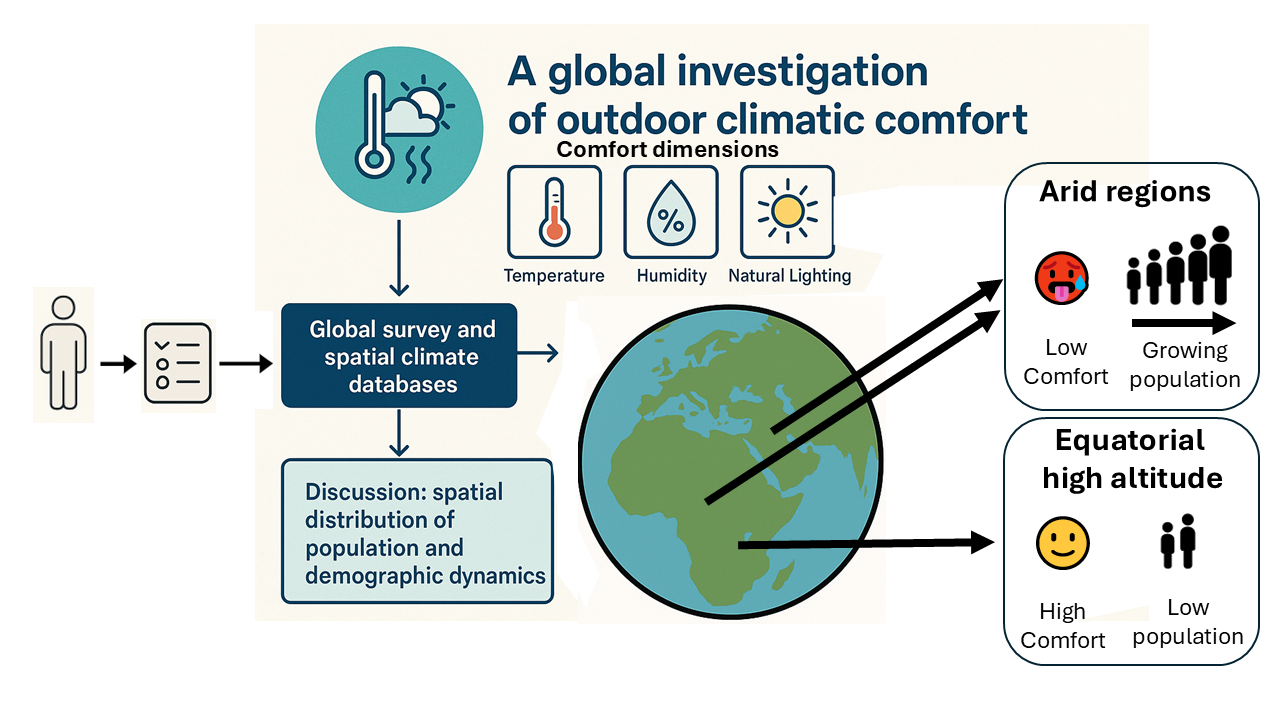 A global investigation of outdoor climatic comfort

Comfort dimensions

%

Temperature

Humidity

Natural Lighting

Global survey and spatial climate databases

Discussion: spatial distribution of population and demographic dynamics

Arid regions

Low Comfort

Growing population

Equatorial high altitude

High Comfort

Low population